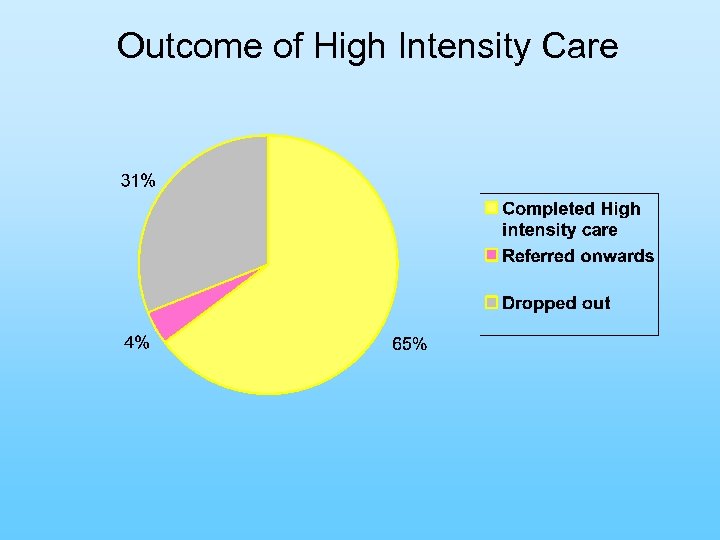 Outcome of High Intensity Care

31%

4%

65%

Completed High intensity care
Referred onwards
Dropped out